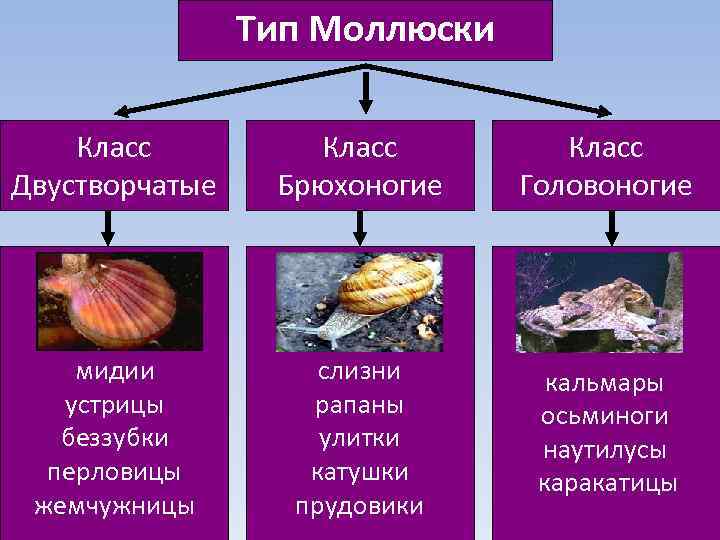 Тип Моллюски

Класс Двустворчатые

мидии
устрицы
беззубки
перловицы
жемчужницы

Класс Брюхоногие

слизни
рапаны
улитки
катушки
прудовики

Класс Головоногие

кальмары
осьминоги
наутилусы
каракатицы